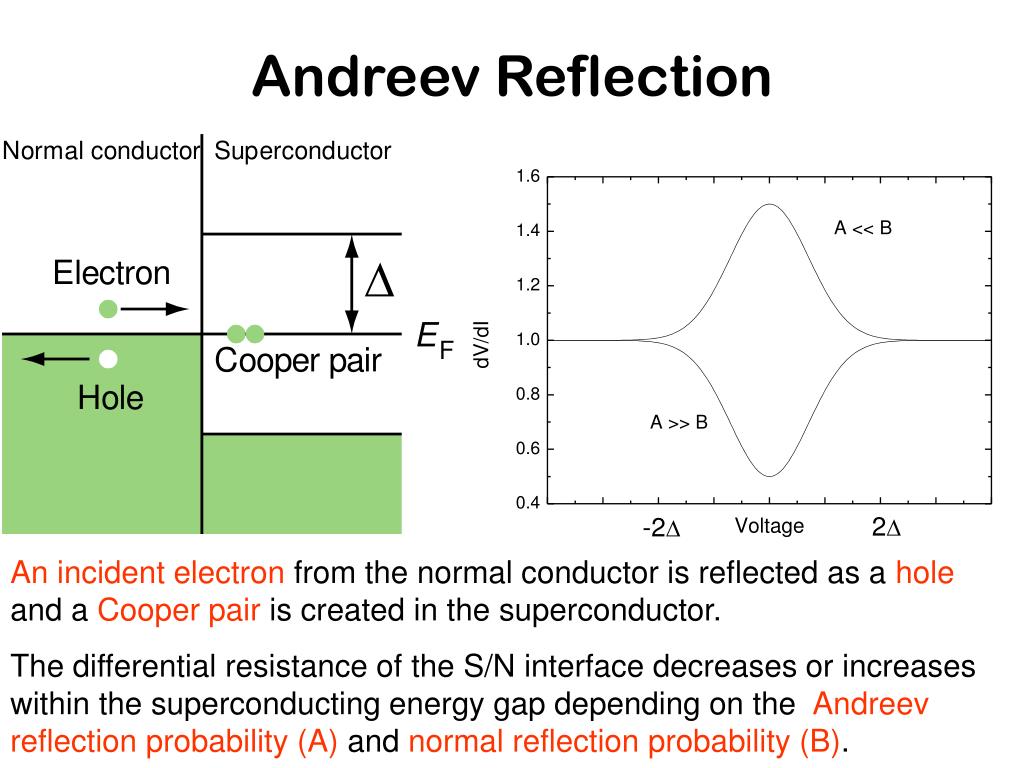 Andreev Reflection

Normal conductor Superconductor

Electron

$\Delta$

$E_F$

Cooper pair

Hole

1.6
1.4
1.2
1.0
0.8
0.6
0.4

dV/dI

A << B

A >> B

$-2\Delta$ Voltage $2\Delta$

An incident electron from the normal conductor is reflected as a hole and a Cooper pair is created in the superconductor.

The differential resistance of the S/N interface decreases or increases within the superconducting energy gap depending on the Andreev reflection probability (A) and normal reflection probability (B).